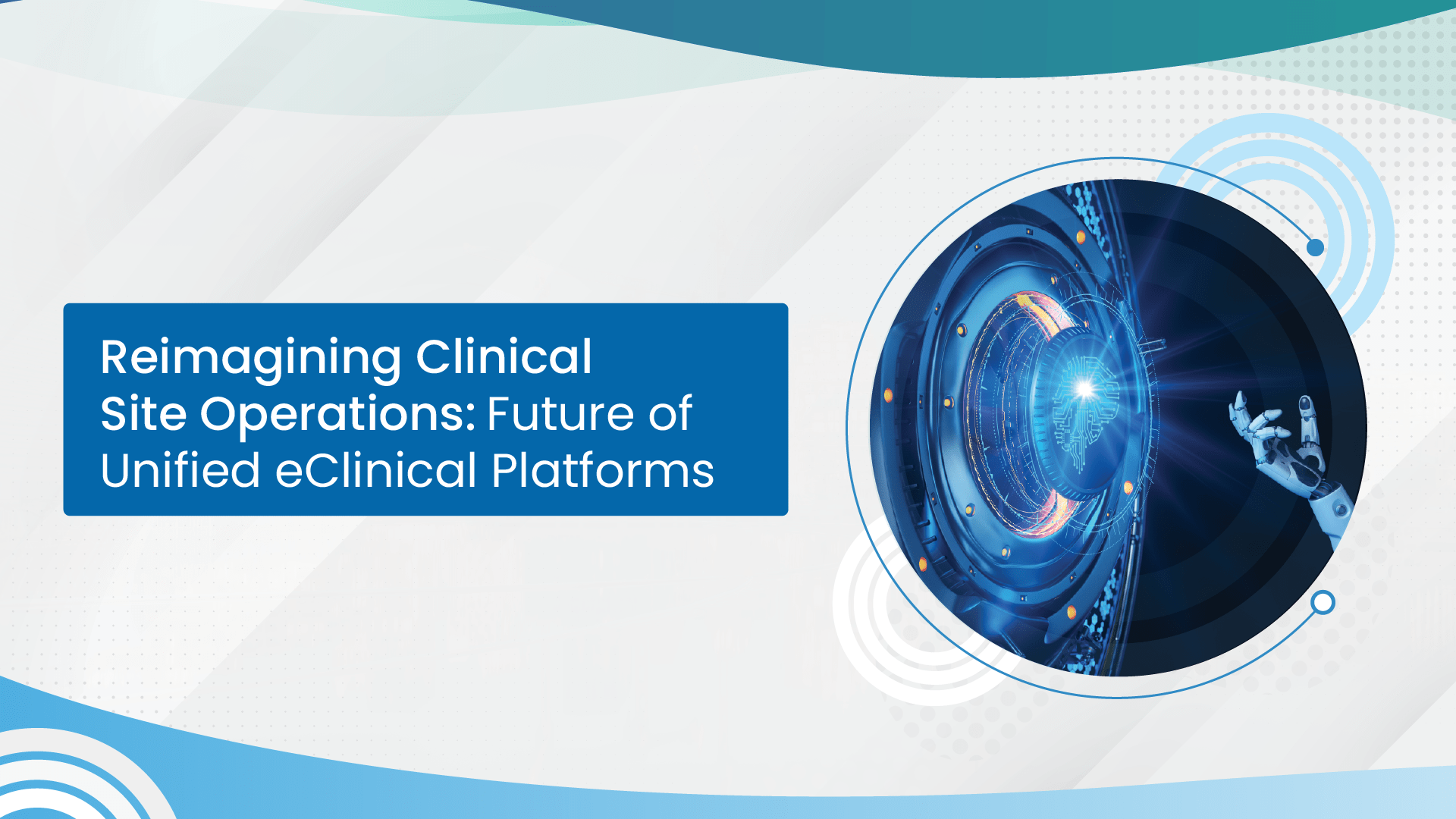 Reimagining Clinical Site Operations: Future of Unified eClinical Platforms